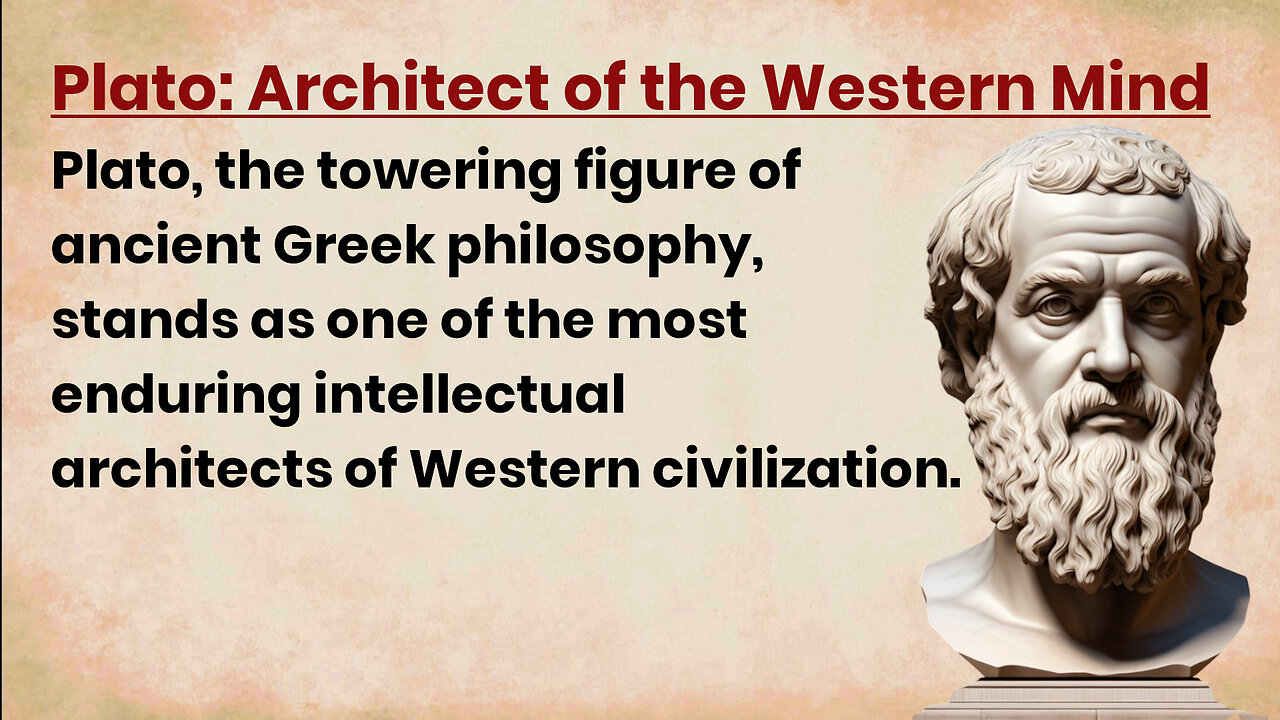 Plato: Architect of the Western Mind

Plato, the towering figure of ancient Greek philosophy, stands as one of the most enduring intellectual architects of Western civilization.